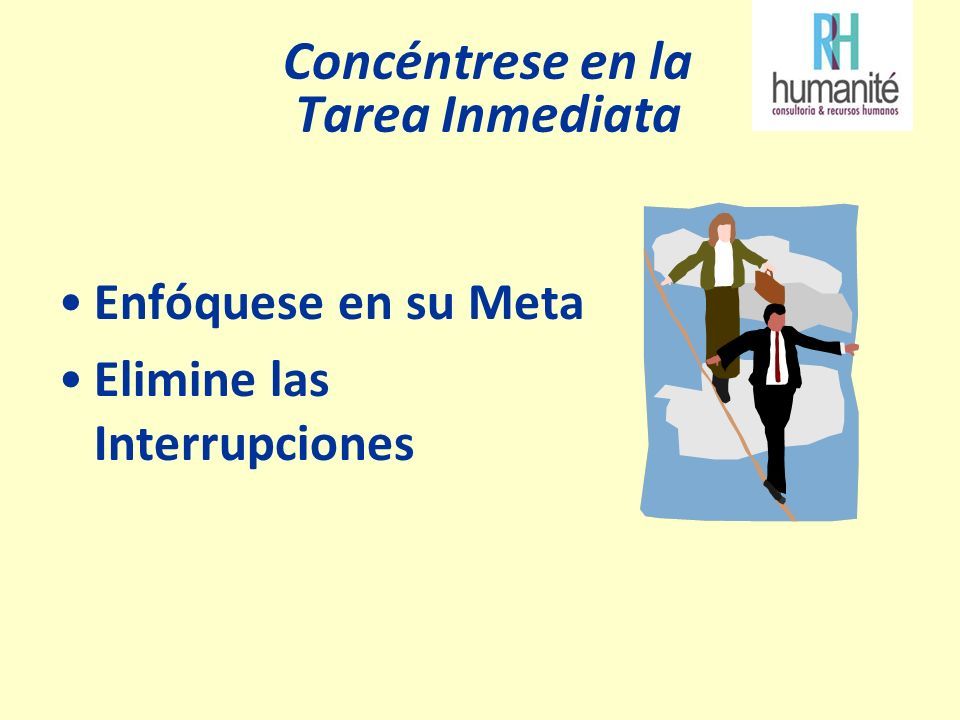 Concéntrese en la Tarea Inmediata

RH
humanité
consultoria & recursos humanos

• Enfóquese en su Meta
• Elimine las Interrupciones